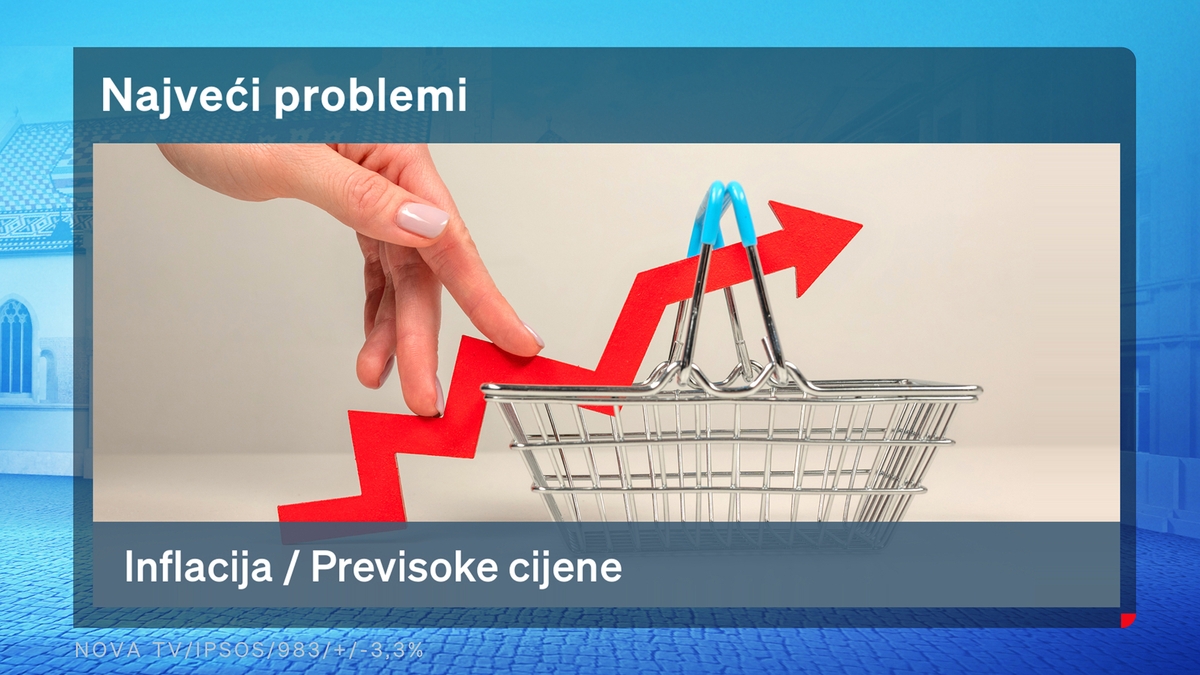 Najveći problemi

Inflacija / Previsoke cijene

NOVA TV/IPSOS/983/+/-3,3%